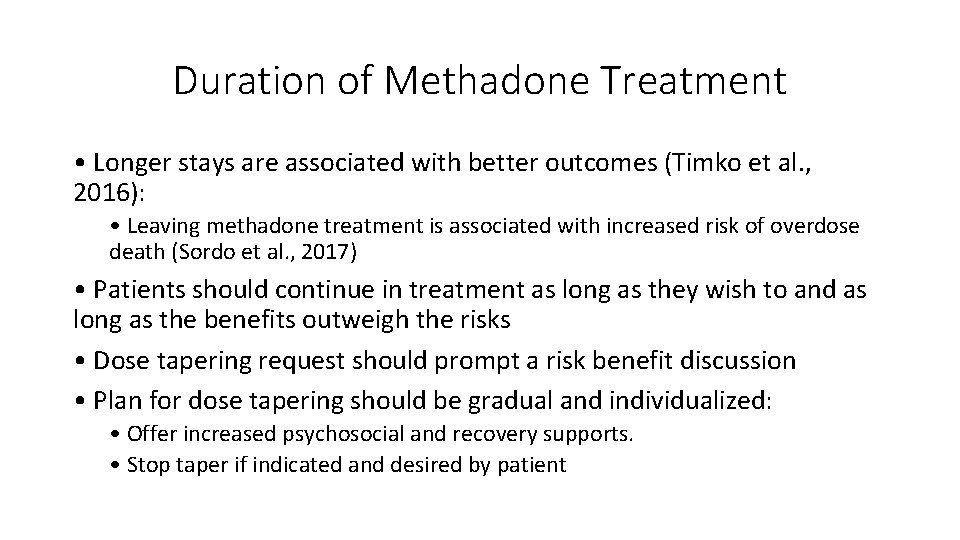 Duration of Methadone Treatment

• Longer stays are associated with better outcomes (Timko et al., 2016):

• Leaving methadone treatment is associated with increased risk of overdose death (Sordo et al., 2017)

• Patients should continue in treatment as long as they wish to and as long as the benefits outweigh the risks

• Dose tapering request should prompt a risk benefit discussion

• Plan for dose tapering should be gradual and individualized:

• Offer increased psychosocial and recovery supports.

• Stop taper if indicated and desired by patient